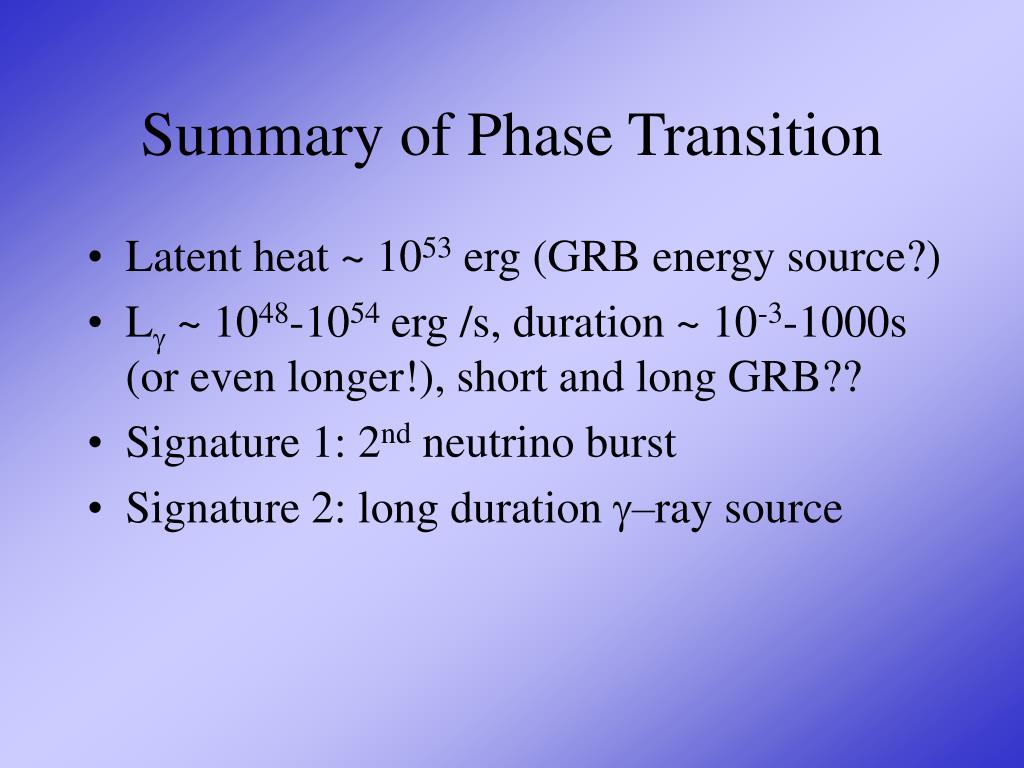 Summary of Phase Transition

• Latent heat ~ $10^{53}$ erg (GRB energy source?)
• $L_\gamma$ ~ $10^{48}$-$10^{54}$ erg /s, duration ~ $10^{-3}$-1000s (or even longer!), short and long GRB??
• Signature 1: $2^{nd}$ neutrino burst
• Signature 2: long duration $\gamma$–ray source